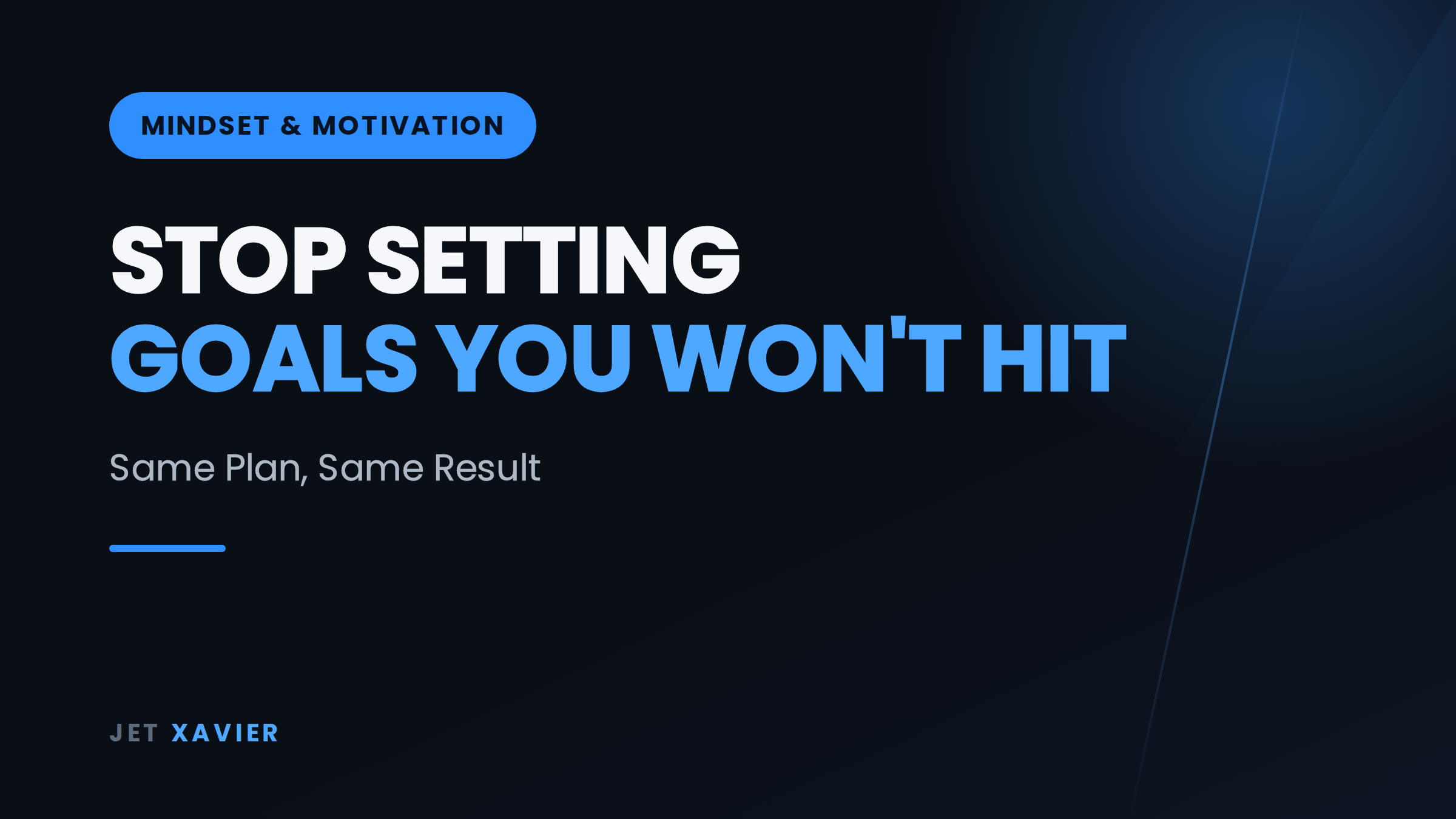 MINDSET & MOTIVATION

STOP SETTING
GOALS YOU WON'T HIT

Same Plan, Same Result

JET XAVIER